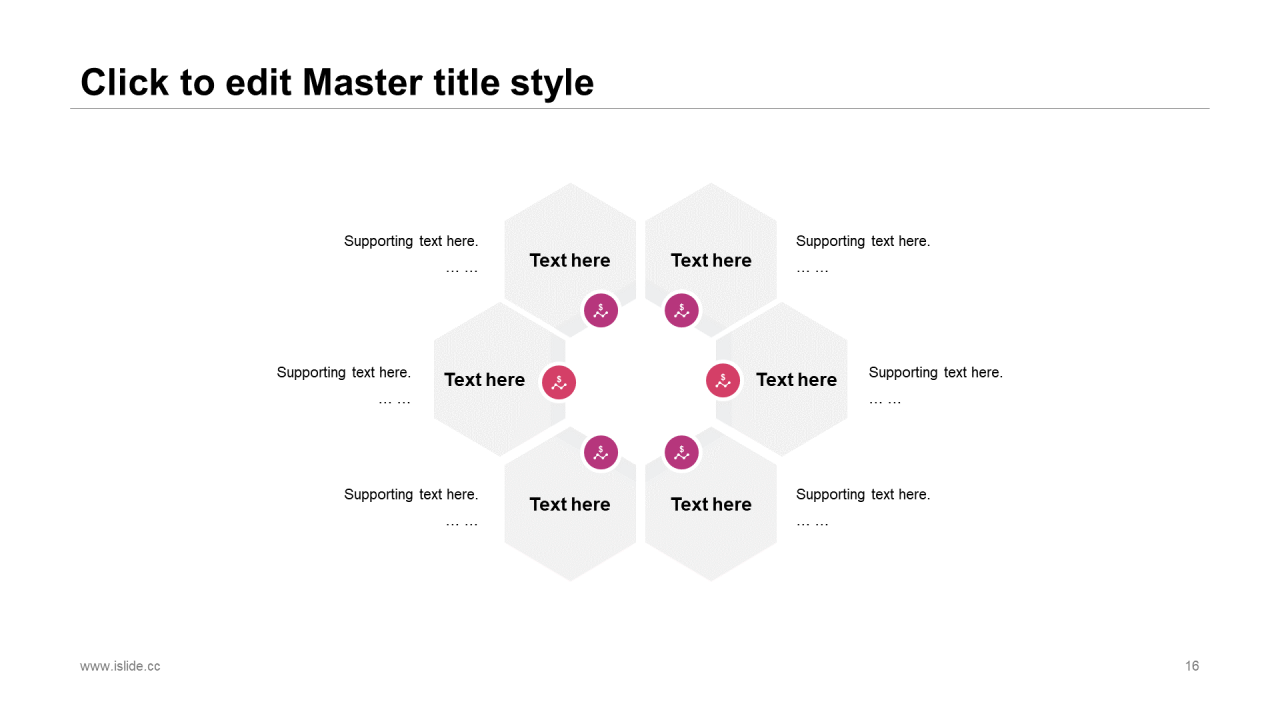 Click to edit Master title style

Supporting text here.
… …

Text here

Text here

Supporting text here.
… …

Supporting text here.
… …

Text here

Text here

Supporting text here.
… …

Supporting text here.
… …

Text here

Text here

Supporting text here.
… …

www.islide.cc

16